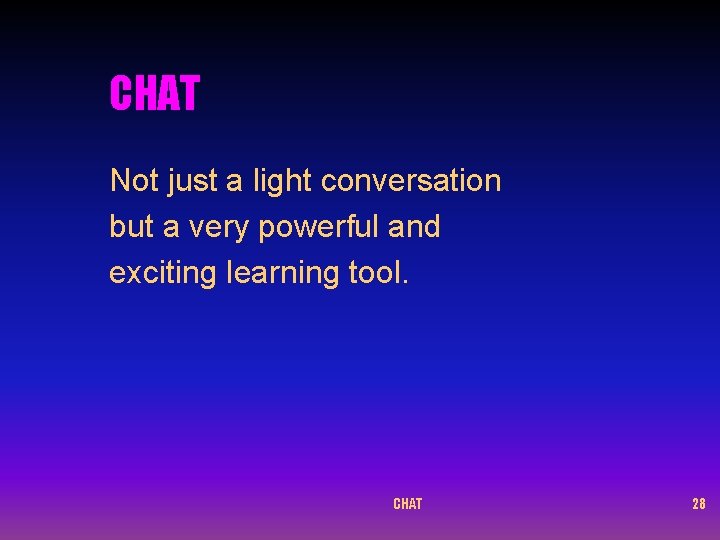 CHAT

Not just a light conversation but a very powerful and exciting learning tool.

CHAT

28